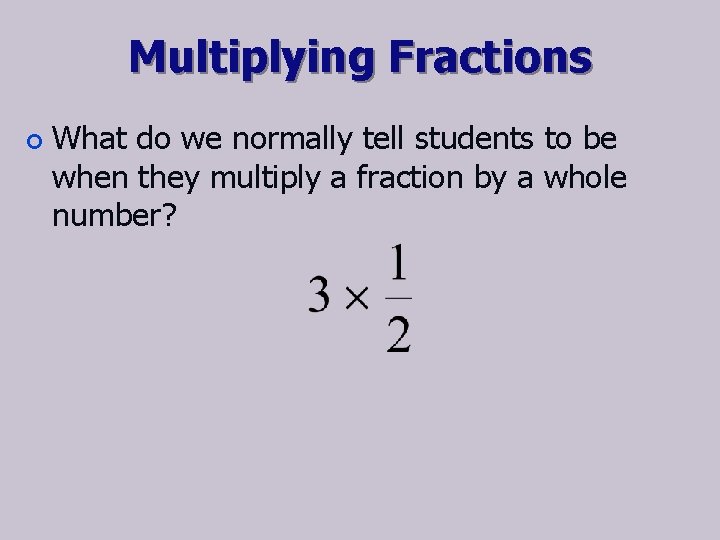 Multiplying Fractions

What do we normally tell students to be when they multiply a fraction by a whole number?

$3 \times \frac{1}{2}$